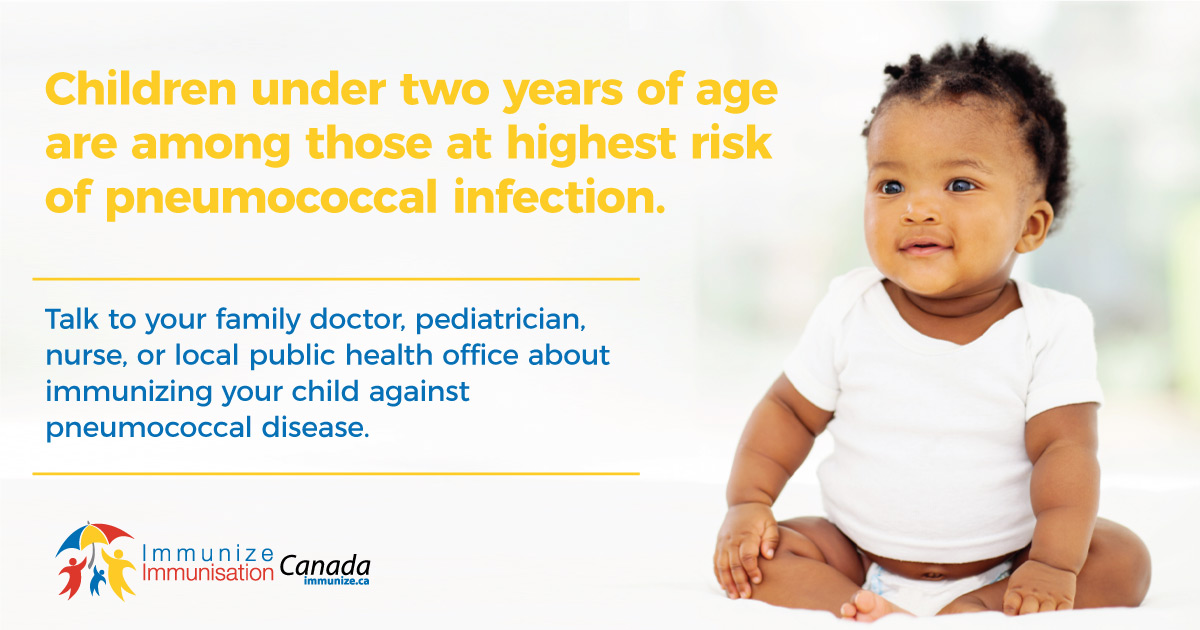 Children under two years of age are among those at highest risk of pneumococcal infection.

Talk to your family doctor, pediatrician, nurse, or local public health office about immunizing your child against pneumococcal disease.

Immunize
Immunisation Canada
immunize.ca